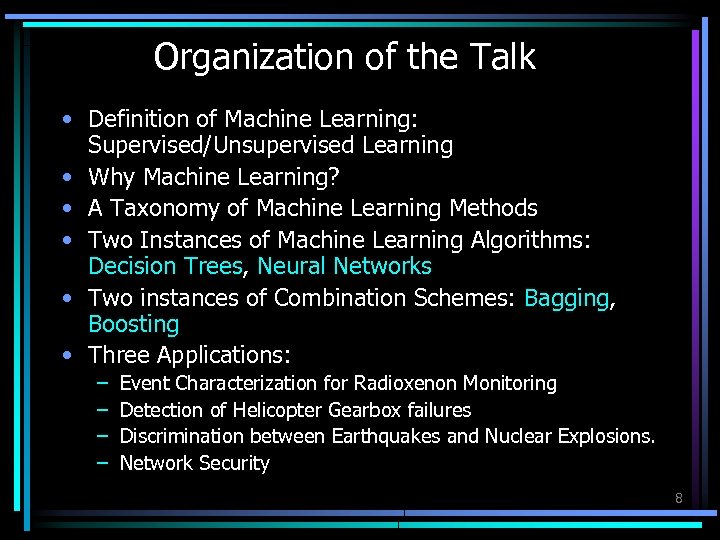 Organization of the Talk

• Definition of Machine Learning: Supervised/Unsupervised Learning
• Why Machine Learning?
• A Taxonomy of Machine Learning Methods
• Two Instances of Machine Learning Algorithms: Decision Trees, Neural Networks
• Two instances of Combination Schemes: Bagging, Boosting
• Three Applications:
– Event Characterization for Radioxenon Monitoring
– Detection of Helicopter Gearbox failures
– Discrimination between Earthquakes and Nuclear Explosions.
– Network Security

8